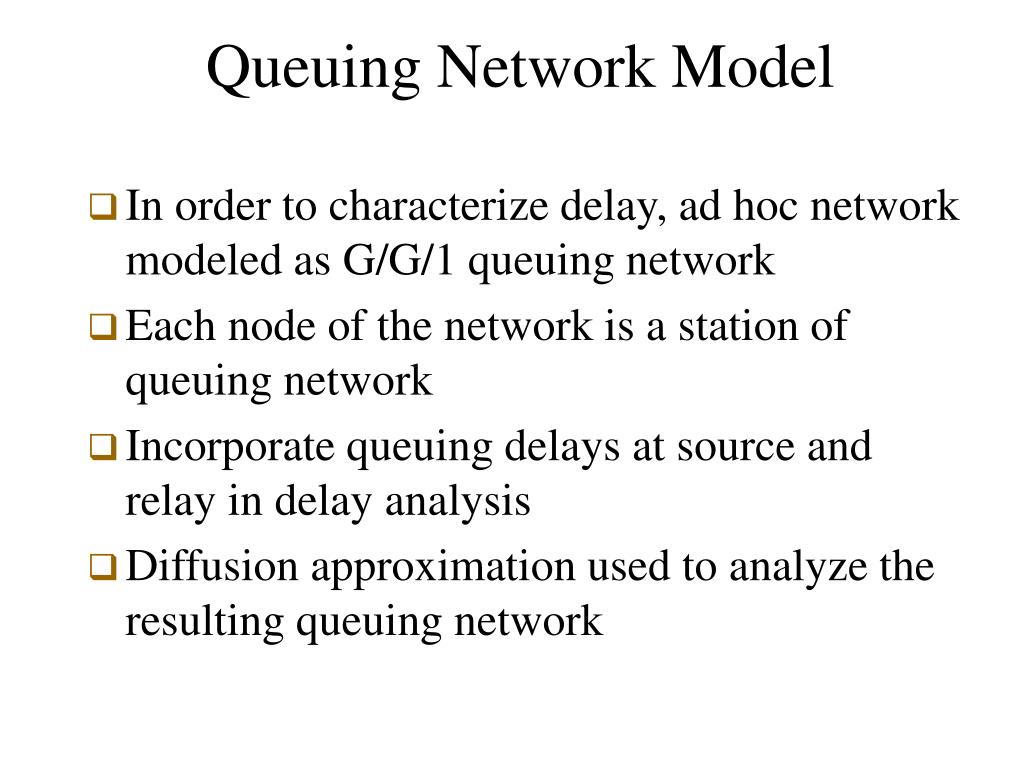 Queuing Network Model

❑ In order to characterize delay, ad hoc network modeled as G/G/1 queuing network

❑ Each node of the network is a station of queuing network

❑ Incorporate queuing delays at source and relay in delay analysis

❑ Diffusion approximation used to analyze the resulting queuing network